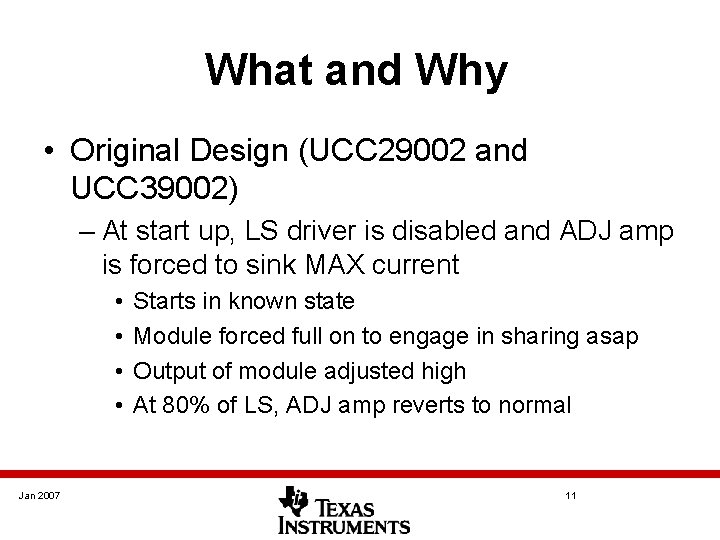 What and Why

• Original Design (UCC29002 and UCC39002)

– At start up, LS driver is disabled and ADJ amp is forced to sink MAX current

• Starts in known state

• Module forced full on to engage in sharing asap

• Output of module adjusted high

• At 80% of LS, ADJ amp reverts to normal

Jan 2007

TEXAS INSTRUMENTS

11